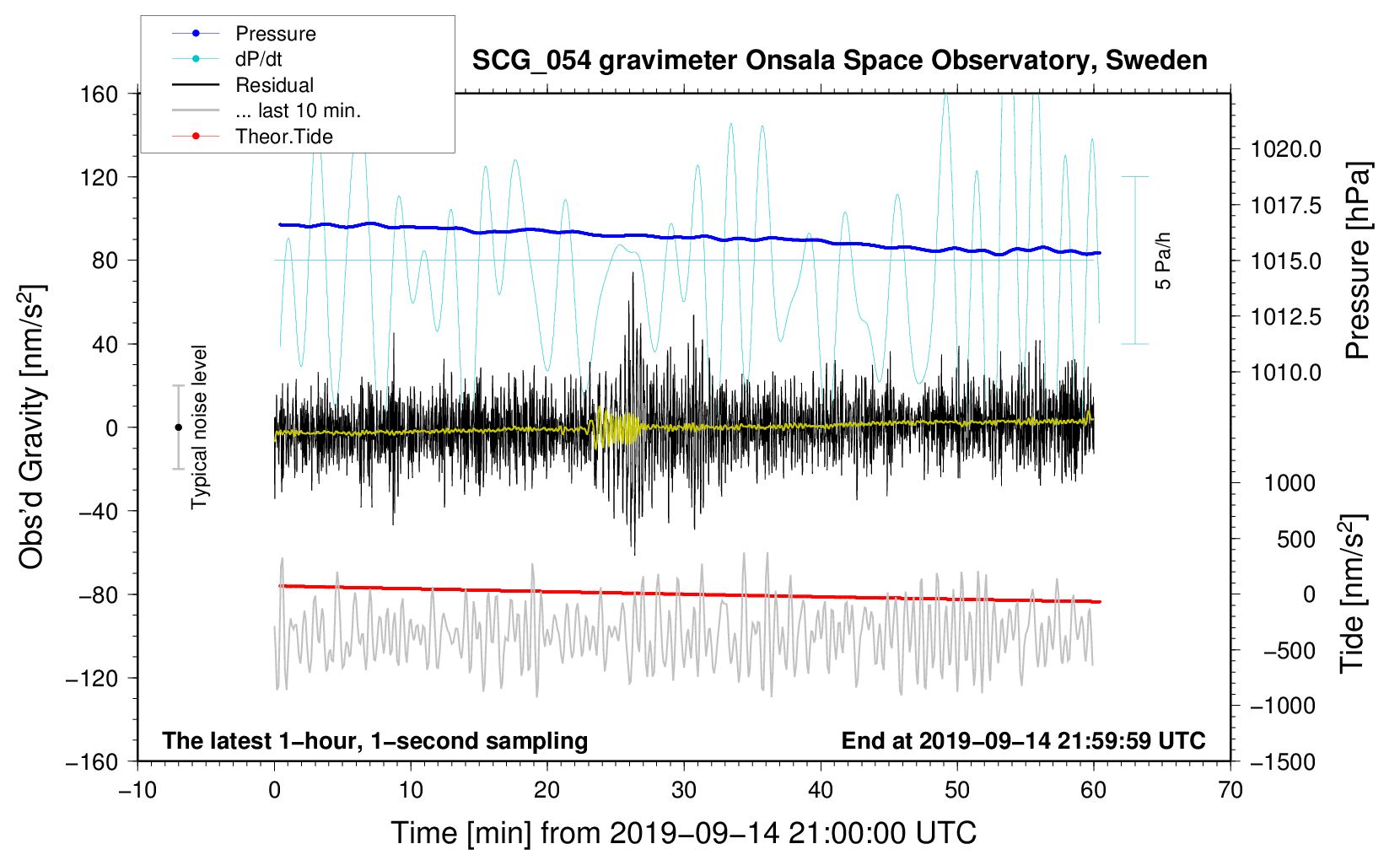 Pressure
dP/dt
Residual
... last 10 min.
Theor.Tide

SCG_054 gravimeter Onsala Space Observatory, Sweden

160
120
80
40
0
−40
−80
−120
−160

Obs'd Gravity [nm/s$^2$]

Typical noise level

5 Pa/h

1020.0
1017.5
1015.0
1012.5
1010.0

Pressure [hPa]

1000
500
0
−500
−1000
−1500

Tide [nm/s$^2$]

The latest 1−hour, 1−second sampling

End at 2019−09−14 21:59:59 UTC

−10
0
10
20
30
40
50
60
70

Time [min] from 2019−09−14 21:00:00 UTC